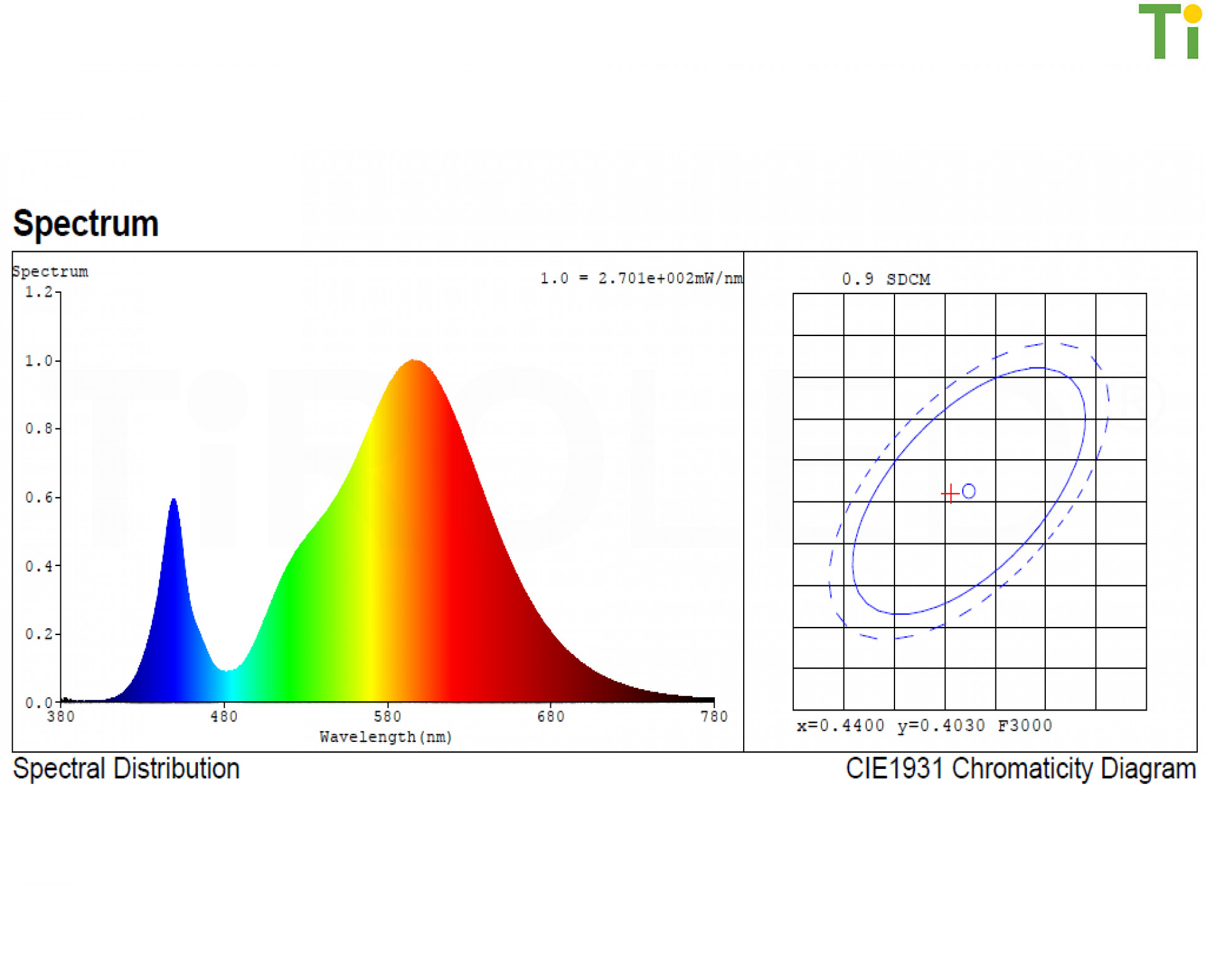 Ti

Spectrum

Spectrum

1.0 = 2.701e+002mW/nm

1.2
1.0
0.8
0.6
0.4
0.2
0.0

380
480
580
680
780

Wavelength(nm)

0.9 SDCM

x=0.4400 y=0.4030 F3000

Spectral Distribution

CIE1931 Chromaticity Diagram